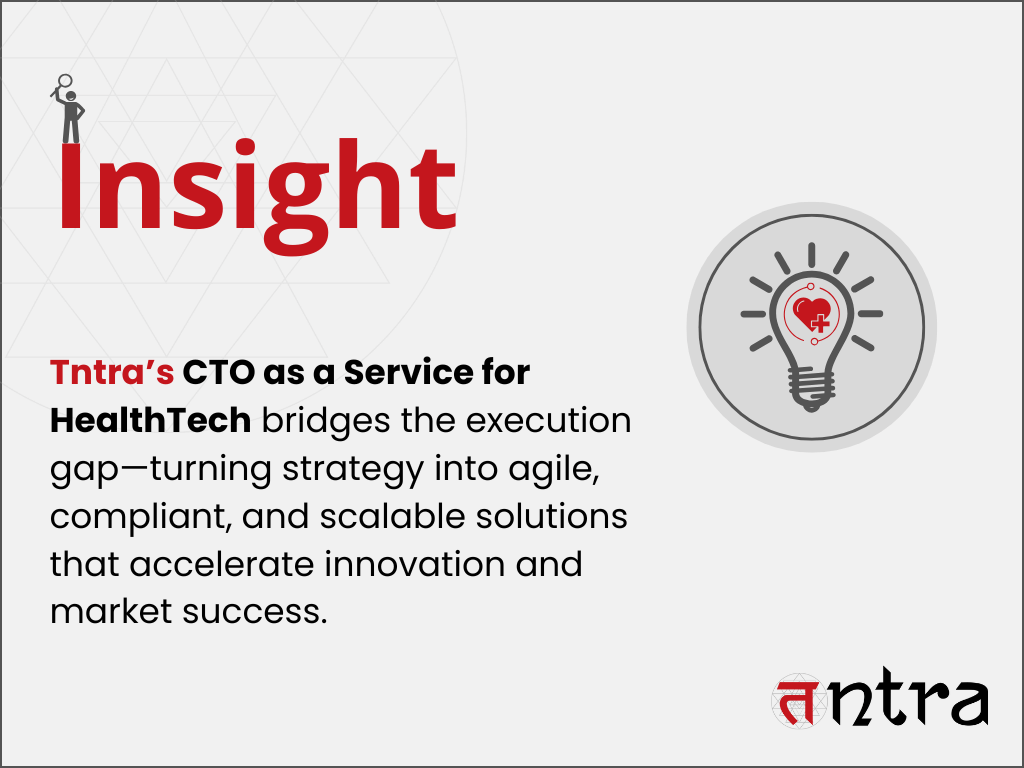 Insight

Tntra's CTO as a Service for HealthTech bridges the execution gap—turning strategy into agile, compliant, and scalable solutions that accelerate innovation and market success.

तntra